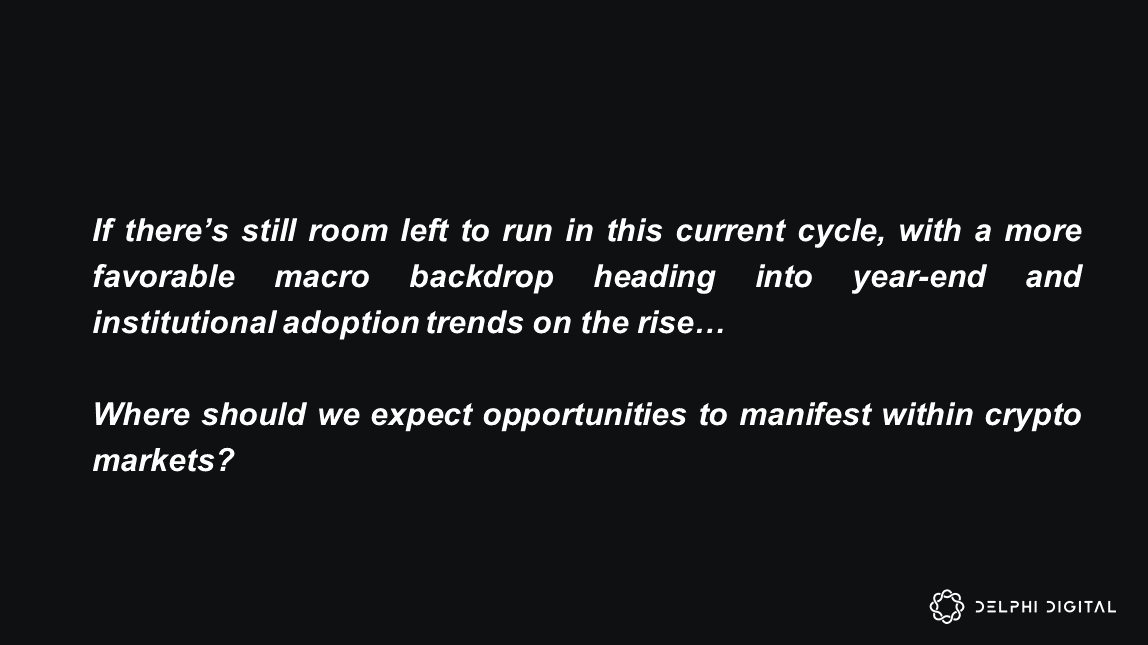 If there’s still room left to run in this current cycle, with a more favorable macro backdrop heading into year-end and institutional adoption trends on the rise…

Where should we expect opportunities to manifest within crypto markets?

DELPHI DIGITAL